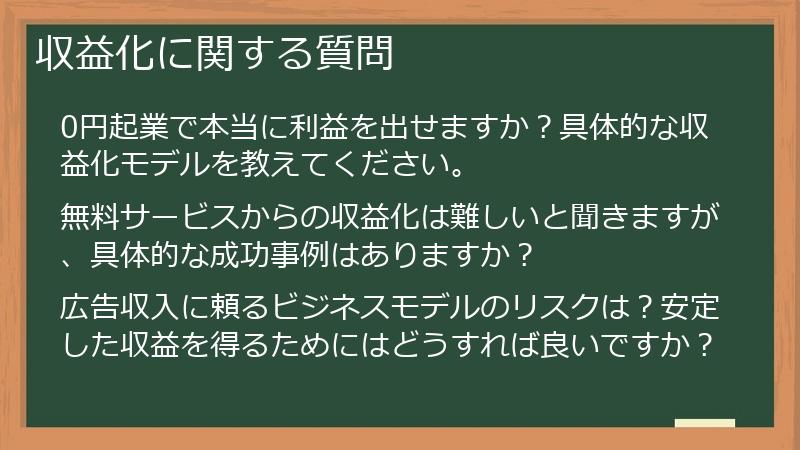 収益化に関する質問

0円起業で本当に利益を出せますか？具体的な収益化モデルを教えてください。

無料サービスからの収益化は難しいと聞きますが、具体的な成功事例はありますか？

広告収入に頼るビジネスモデルのリスクは？安定した収益を得るためにはどうすれば良いですか？